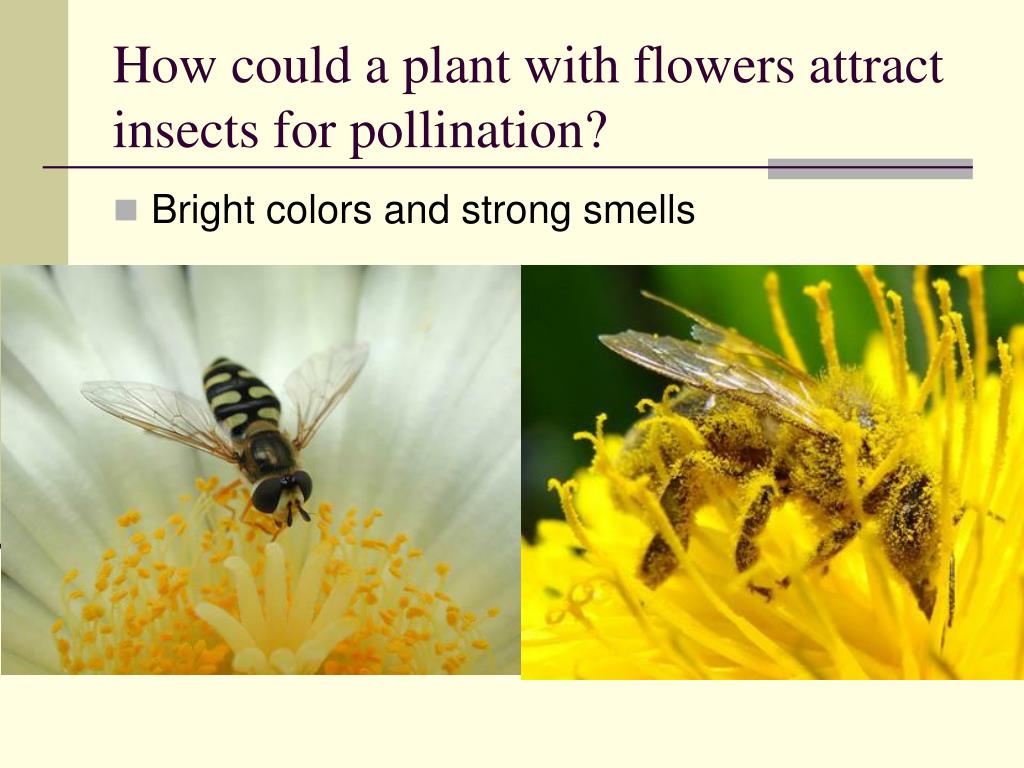 How could a plant with flowers attract insects for pollination?

Bright colors and strong smells